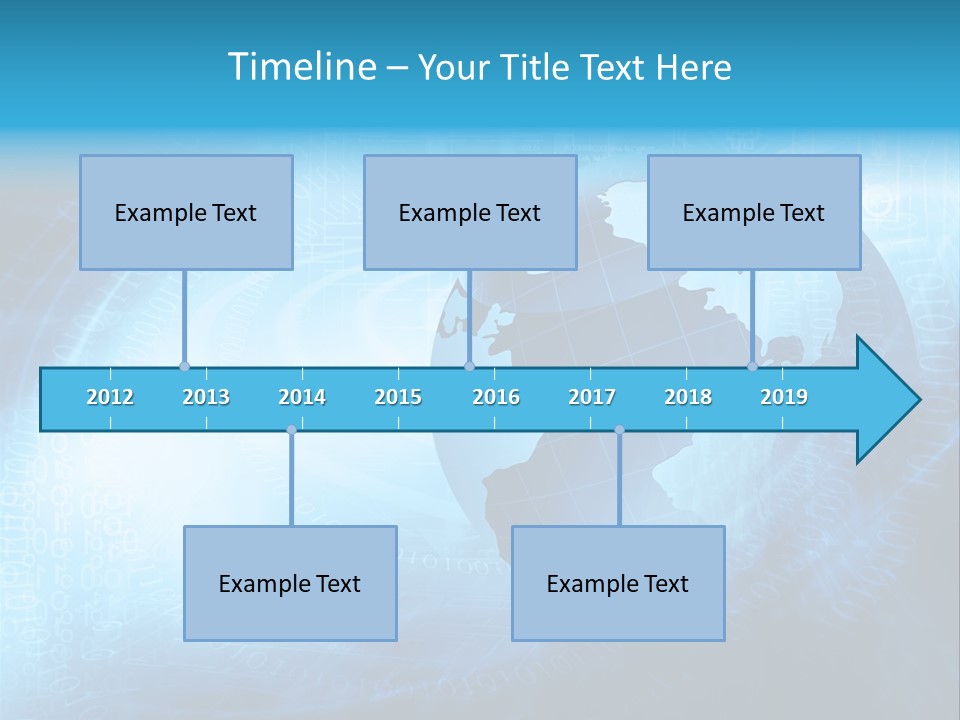 Timeline – Your Title Text Here

Example Text

Example Text

Example Text

2012 2013 2014 2015 2016 2017 2018 2019

Example Text

Example Text